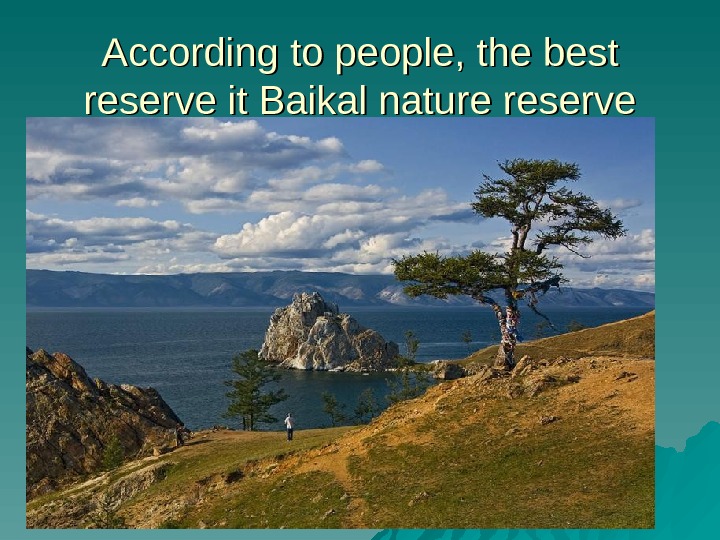 According to people, the best reserve it Baikal nature reserve